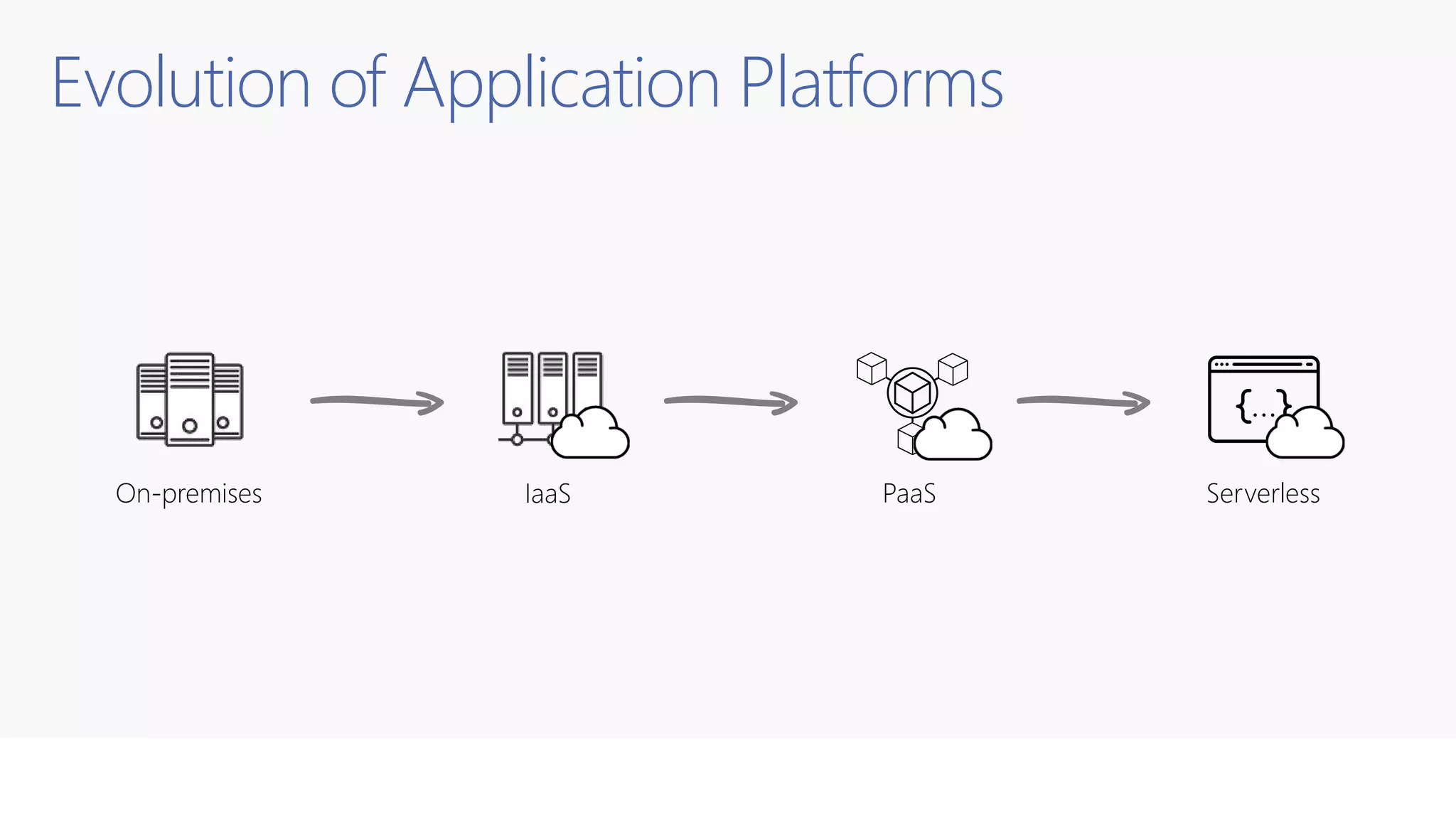 Evolution of Application Platforms

On-premises

IaaS

PaaS

{...}

Serverless